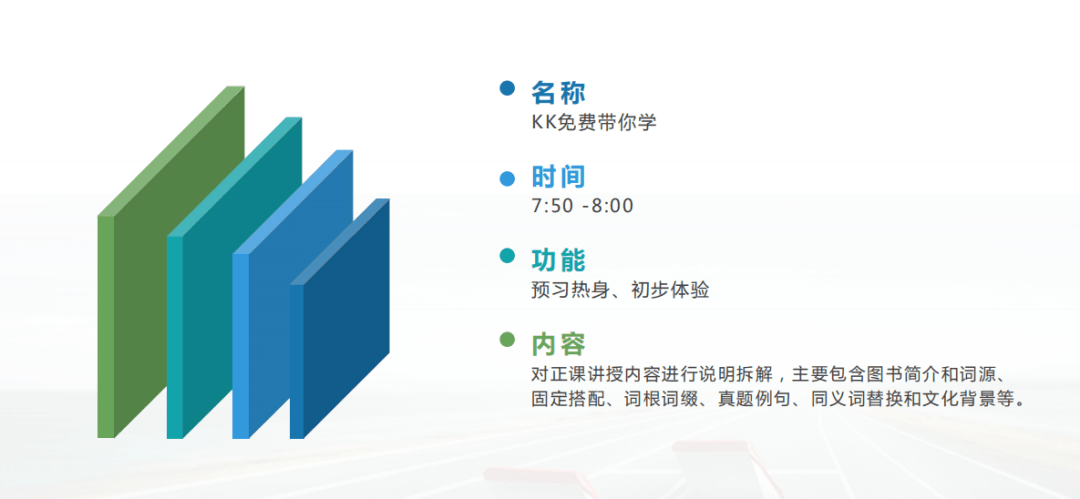 名称
KK免费带你学

时间
7:50 -8:00

功能
预习热身、初步体验

内容
对正课讲授内容进行说明拆解，主要包含图书简介和词源、固定搭配、词根词缀、真题例句、同义词替换和文化背景等。